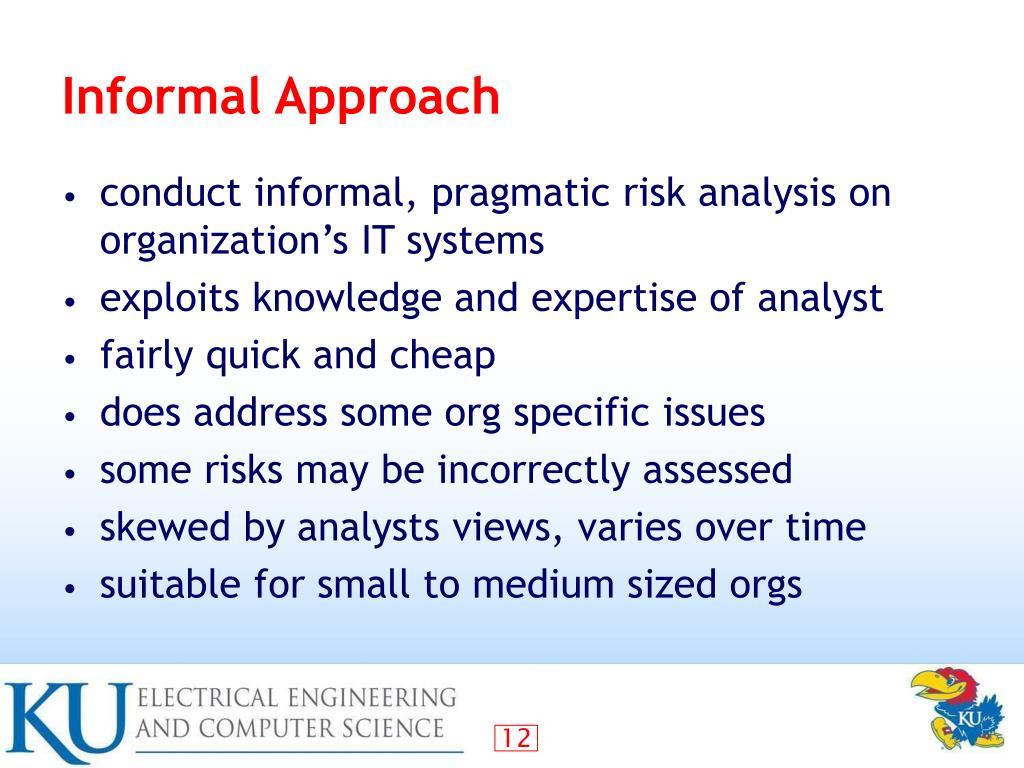 Informal Approach

• conduct informal, pragmatic risk analysis on organization’s IT systems
• exploits knowledge and expertise of analyst
• fairly quick and cheap
• does address some org specific issues
• some risks may be incorrectly assessed
• skewed by analysts views, varies over time
• suitable for small to medium sized orgs

KU ELECTRICAL ENGINEERING AND COMPUTER SCIENCE

12

KU